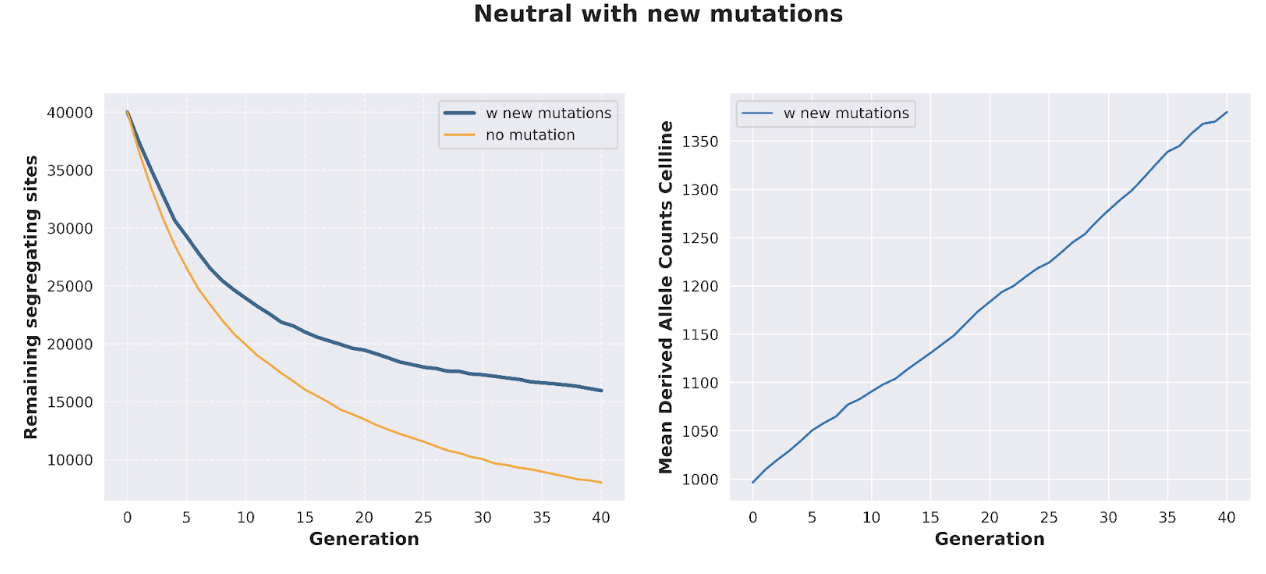 Neutral with new mutations

w new mutations
no mutation

Remaining segregating sites

40000
35000
30000
25000
20000
15000
10000

0 5 10 15 20 25 30 35 40
Generation

w new mutations

Mean Derived Allele Counts Cellline

1350
1300
1250
1200
1150
1100
1050
1000

0 5 10 15 20 25 30 35 40
Generation